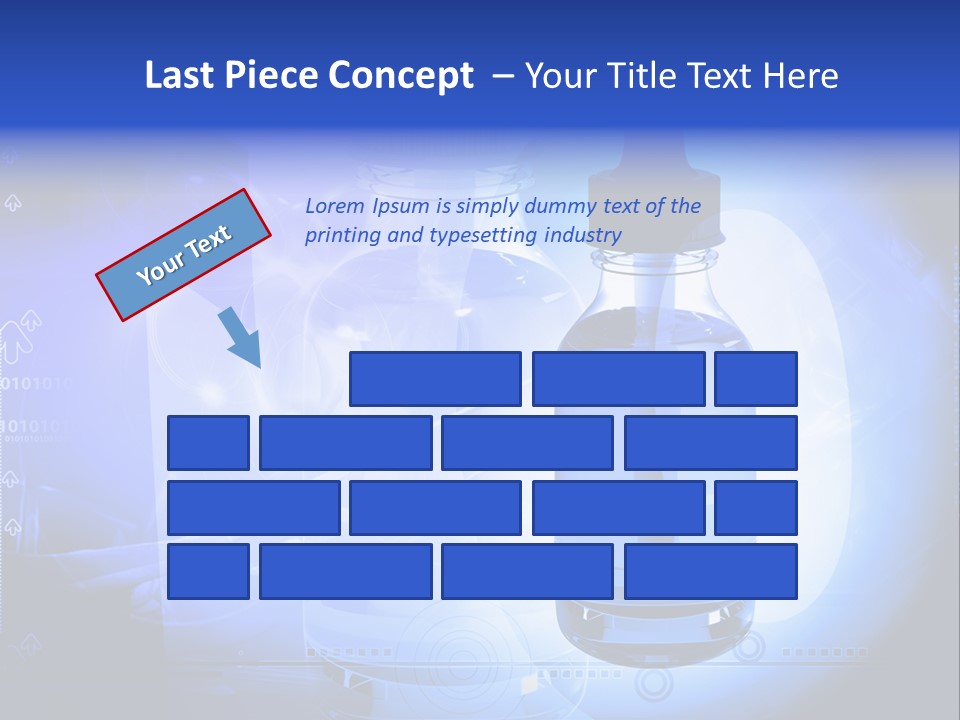 Last Piece Concept – Your Title Text Here

Your Text

Lorem Ipsum is simply dummy text of the printing and typesetting industry